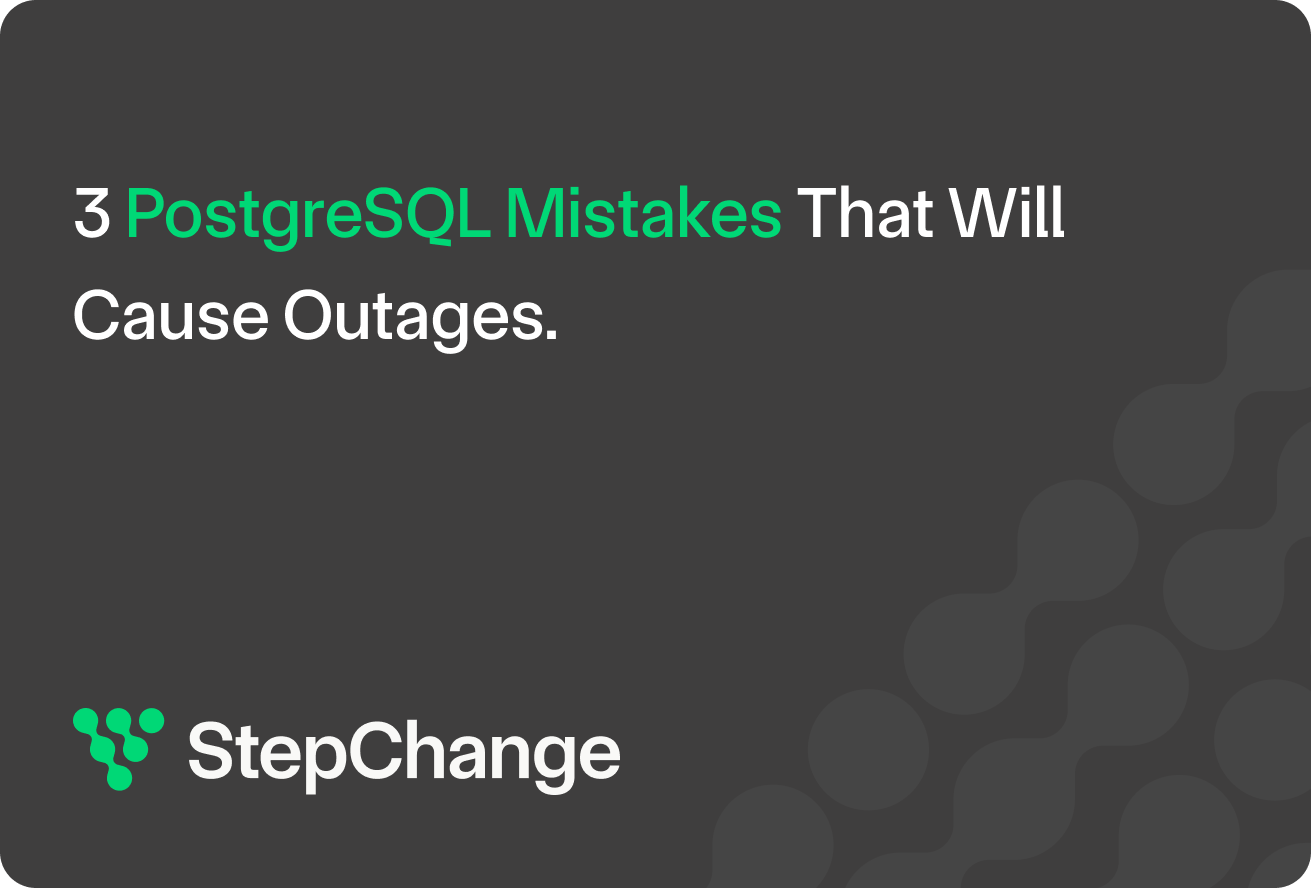 3 PostgreSQL Mistakes That Will Cause Outages.

StepChange